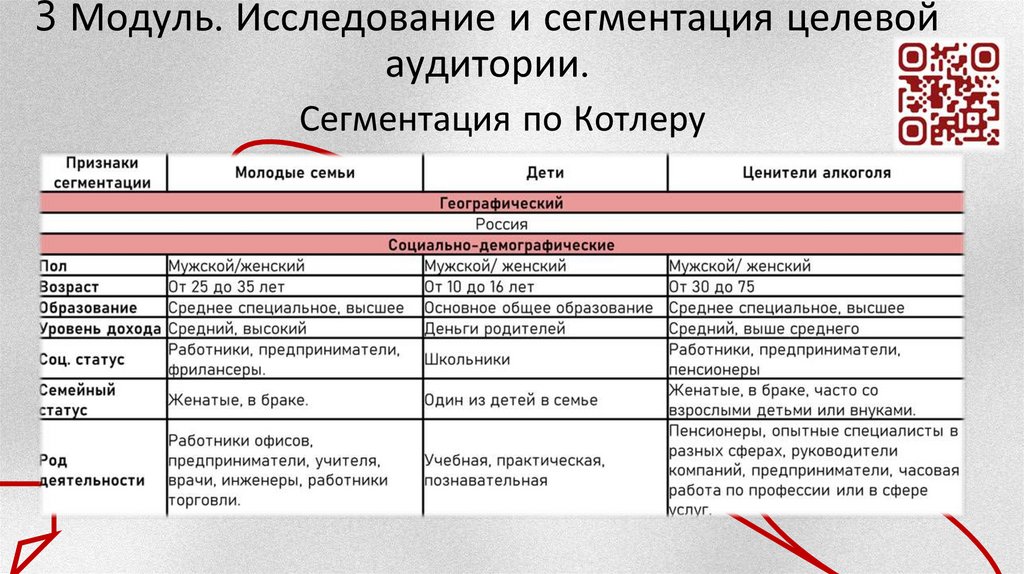 3 Модуль. Исследование и сегментация целевой аудитории.

Сегментация по Котлеру

| Признаки сегментации | Молодые семьи | Дети | Ценители алкоголя |
|---|---|---|---|
| Географический | | | |
| Россия | | | |
| Социально-демографические | | | |
| Пол | Мужской/женский | Мужской/ женский | Мужской/ женский |
| Возраст | От 25 до 35 лет | От 10 до 16 лет | От 30 до 75 |
| Образование | Среднее специальное, высшее | Основное общее образование | Среднее специальное, высшее |
| Уровень дохода | Средний, высокий | Деньги родителей | Средний, выше среднего |
| Соц. статус | Работники, предприниматели, фрилансеры. | Школьники | Работники, предприниматели, пенсионеры |
| Семейный статус | Женатые, в браке. | Один из детей в семье | Женатые, в браке, часто со взрослыми детьми или внуками. |
| Род деятельности | Работники офисов, предприниматели, учителя, врачи, инженеры, работники торговли. | Учебная, практическая, познавательная | Пенсионеры, опытные специалисты в разных сферах, руководители компаний, предприниматели, часовая работа по профессии или в сфере услуг. |